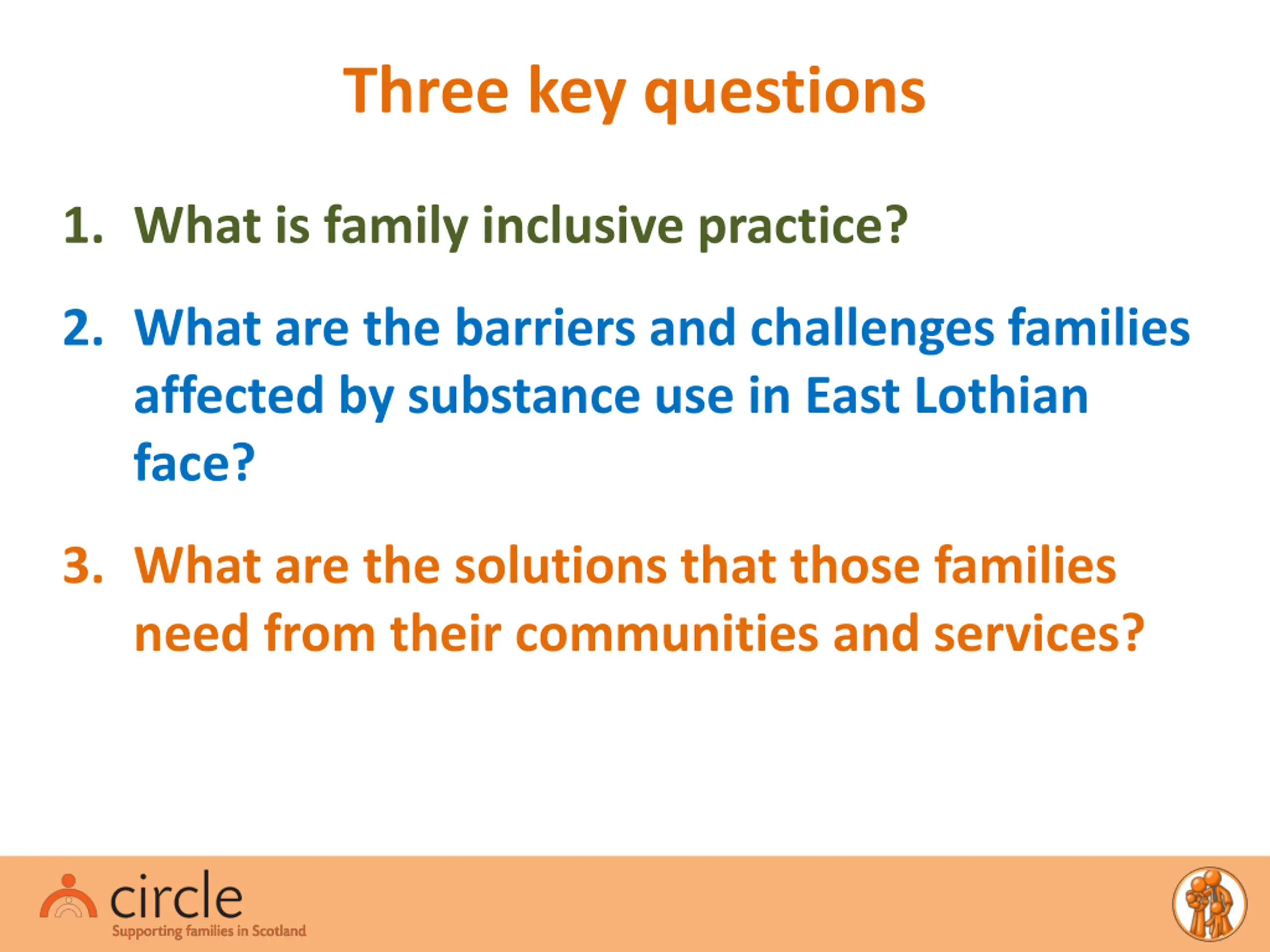 Three key questions

1. What is family inclusive practice?

2. What are the barriers and challenges families affected by substance use in East Lothian face?

3. What are the solutions that those families need from their communities and services?

circle
Supporting families in Scotland